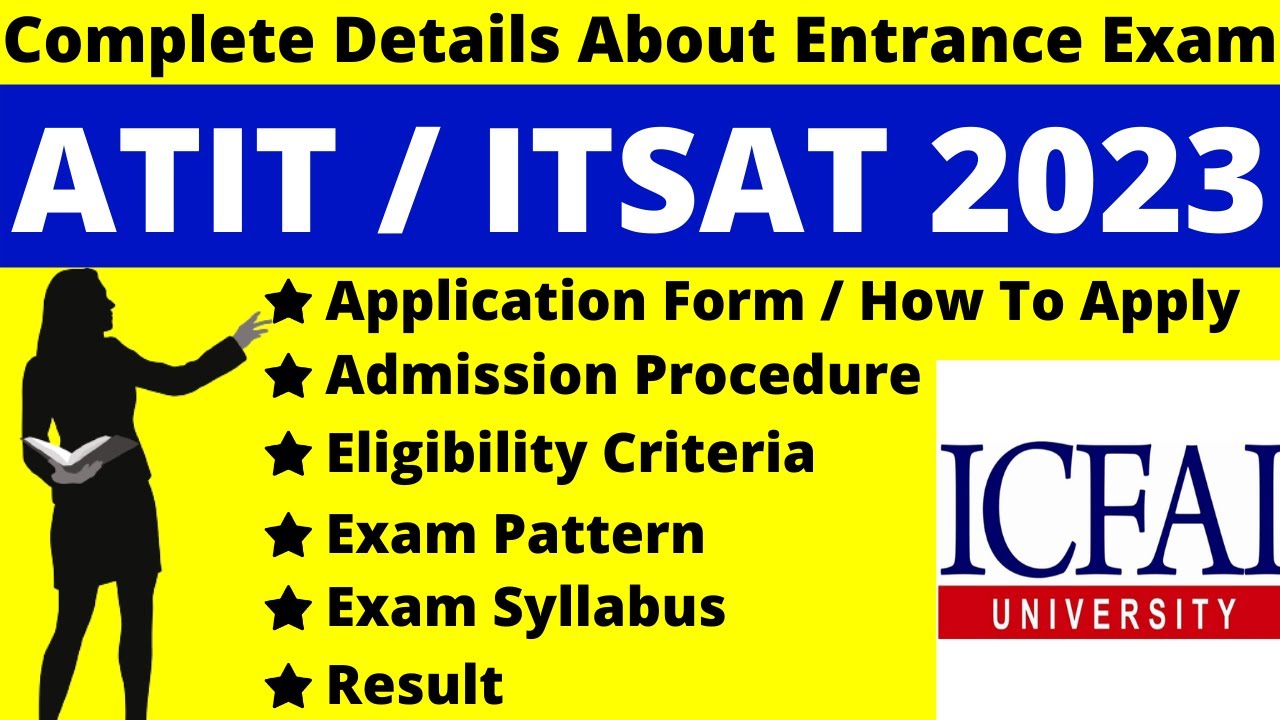 Complete Details About Entrance Exam

ATIT / ITSAT 2023

★ Application Form / How To Apply
★ Admission Procedure
★ Eligibility Criteria
★ Exam Pattern
★ Exam Syllabus
★ Result

ICFAI
UNIVERSITY